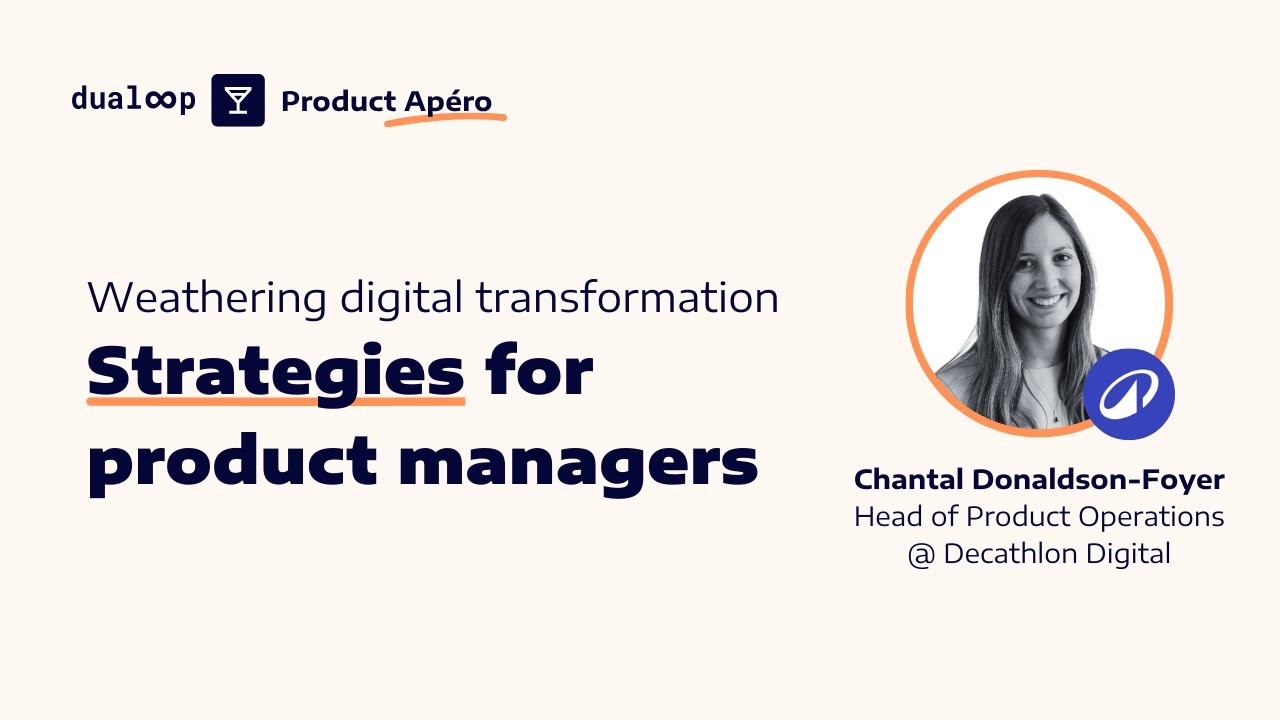 dualoop Product Apéro

Weathering digital transformation
Strategies for product managers

Chantal Donaldson-Foyer
Head of Product Operations
@ Decathlon Digital